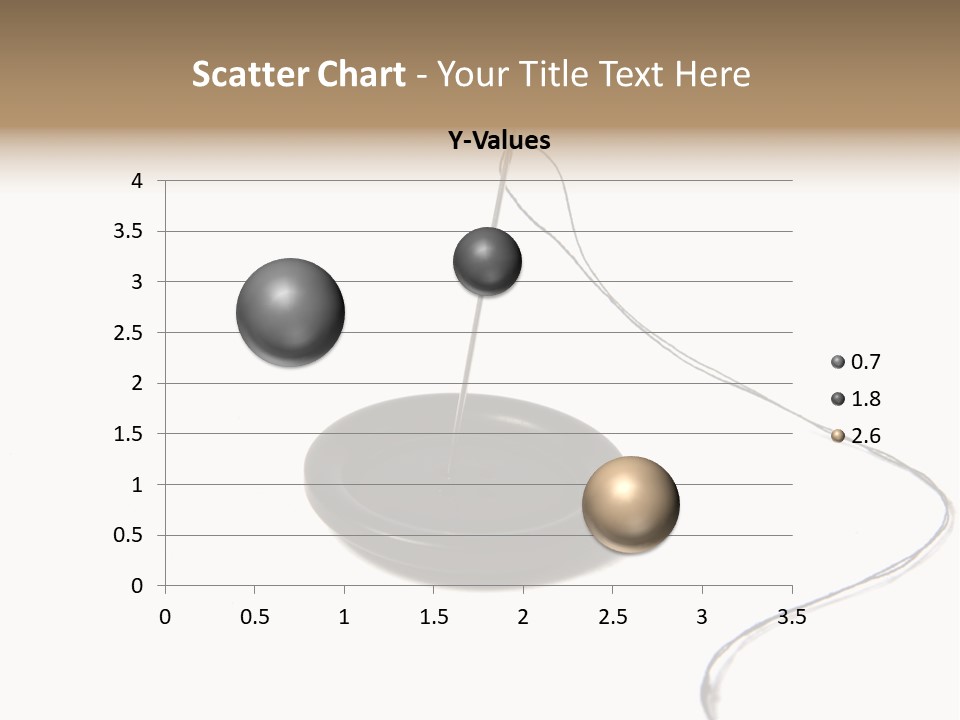 Scatter Chart - Your Title Text Here

Y-Values

4
3.5
3
2.5
2
1.5
1
0.5
0

0 0.5 1 1.5 2 2.5 3 3.5

0.7
1.8
2.6